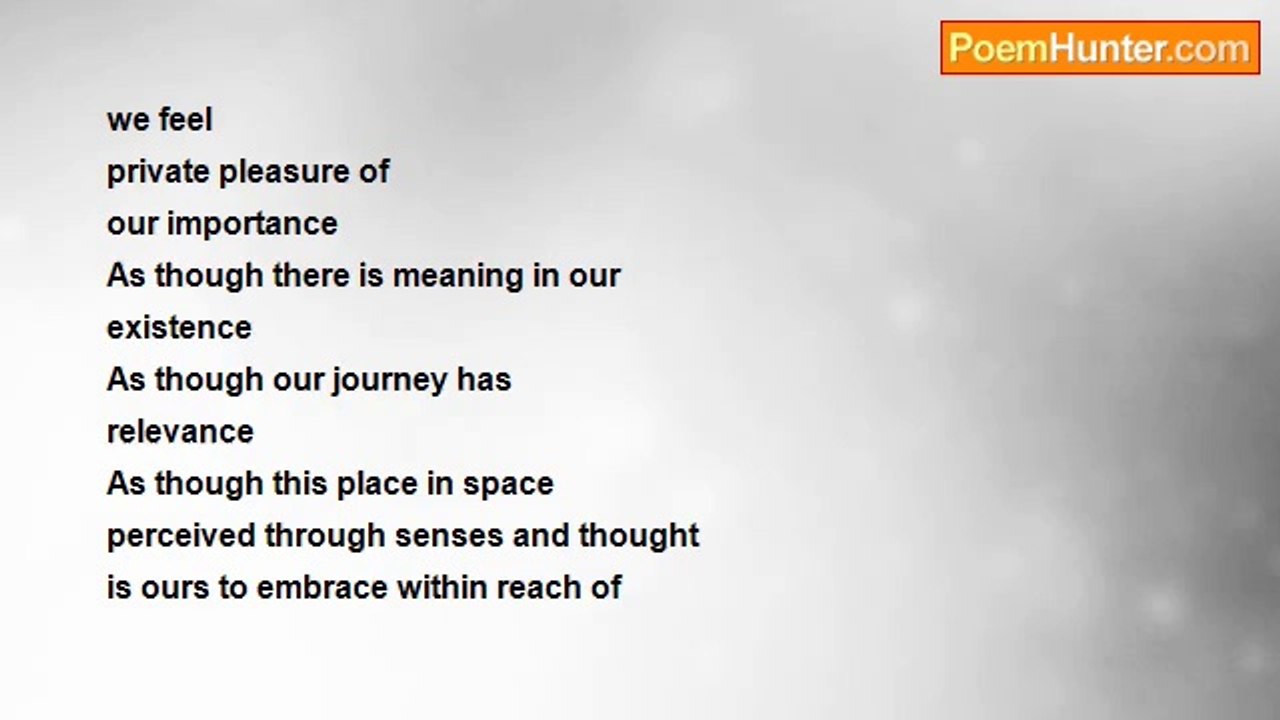 PoemHunter.com

we feel
private pleasure of
our importance
As though there is meaning in our
existence
As though our journey has
relevance
As though this place in space
perceived through senses and thought
is ours to embrace within reach of